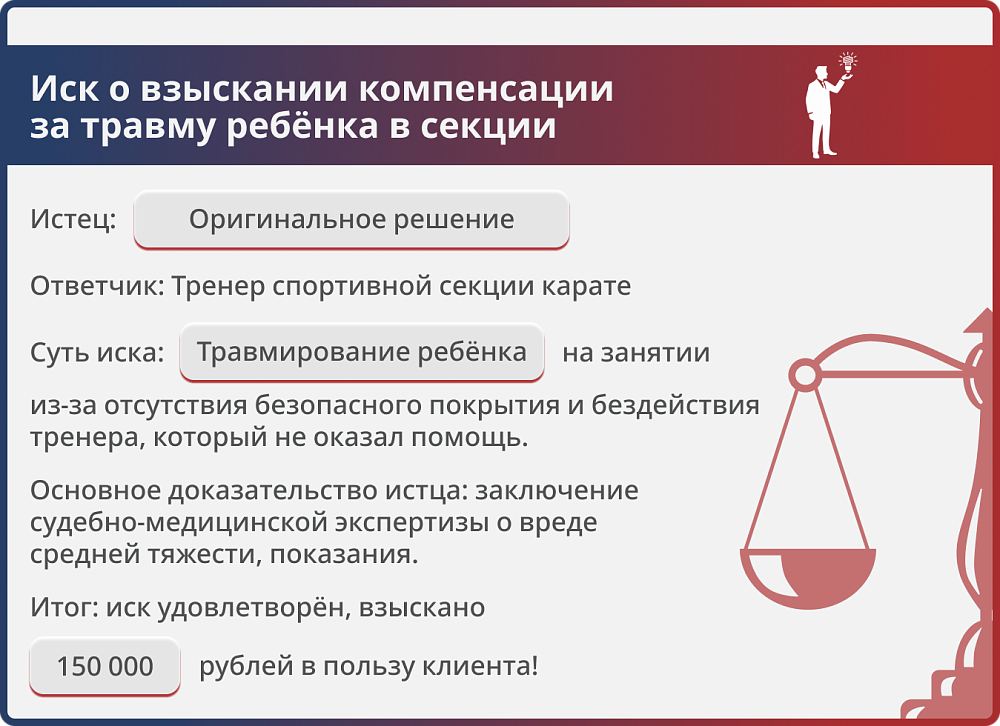 Иск о взыскании компенсации за травму ребёнка в секции

Истец: Оригинальное решение

Ответчик: Тренер спортивной секции карате

Суть иска: Травмирование ребёнка на занятии из-за отсутствия безопасного покрытия и бездействия тренера, который не оказал помощь.

Основное доказательство истца: заключение судебно-медицинской экспертизы о вреде средней тяжести, показания.

Итог: иск удовлетворён, взыскано

150 000 рублей в пользу клиента!